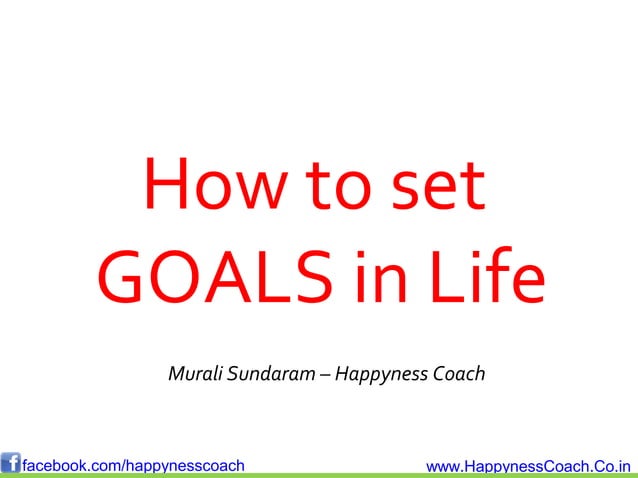 How to set GOALS in Life

Murali Sundaram – Happyness Coach

facebook.com/happynesscoach

www.HappynessCoach.Co.in